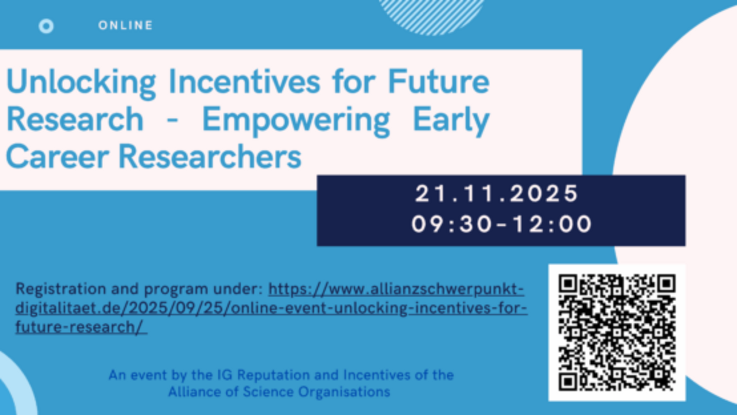 ONLINE

Unlocking Incentives for Future Research - Empowering Early Career Researchers

21.11.2025
09:30-12:00

Registration and program under: https://www.allianzschwerpunkt-digitalitaet.de/2025/09/25/online-event-unlocking-incentives-for-future-research/

An event by the IG Reputation and Incentives of the Alliance of Science Organisations